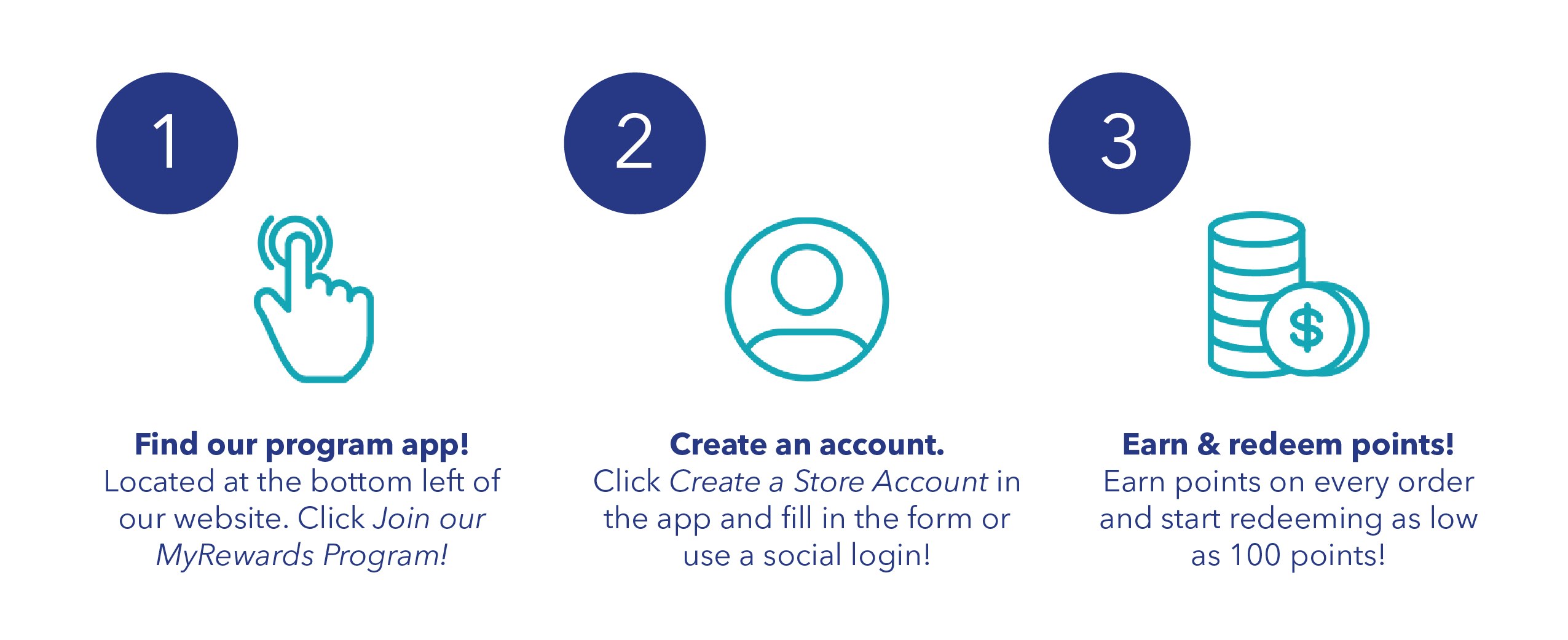 1

Find our program app!
Located at the bottom left of our website. Click Join our MyRewards Program!

2

Create an account.
Click Create a Store Account in the app and fill in the form or use a social login!

3

$

Earn & redeem points!
Earn points on every order and start redeeming as low as 100 points!